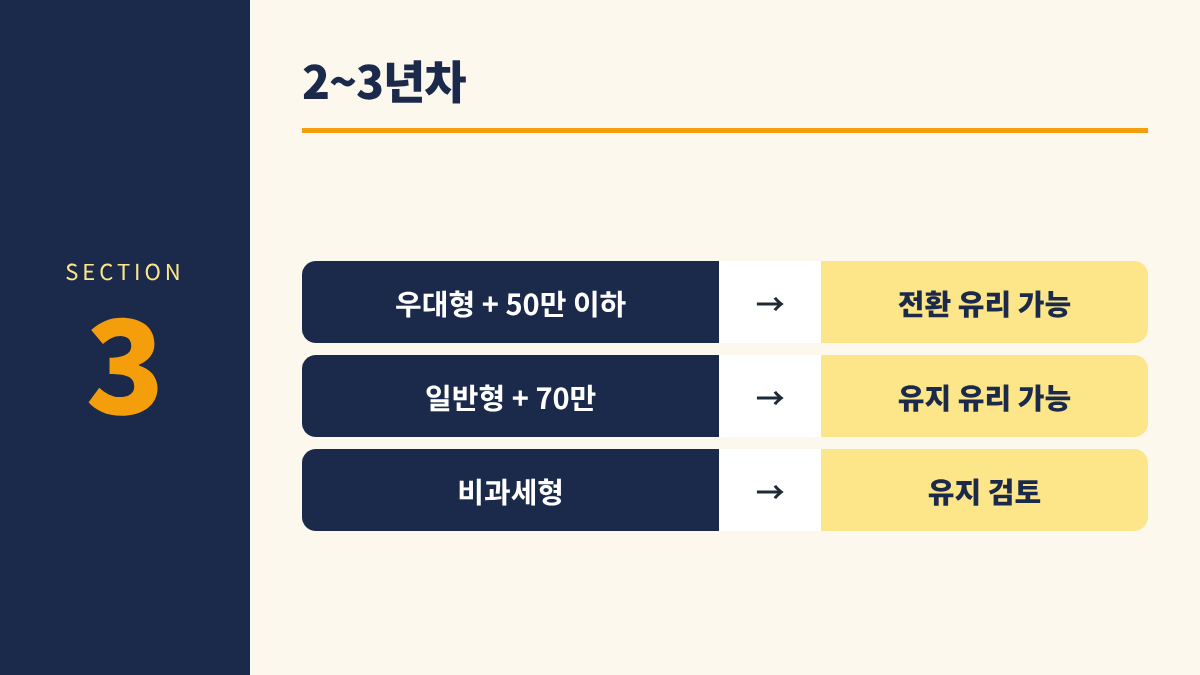 SECTION
3

2~3년차

우대형 + 50만 이하 → 전환 유리 가능

일반형 + 70만 → 유지 유리 가능

비과세형 → 유지 검토